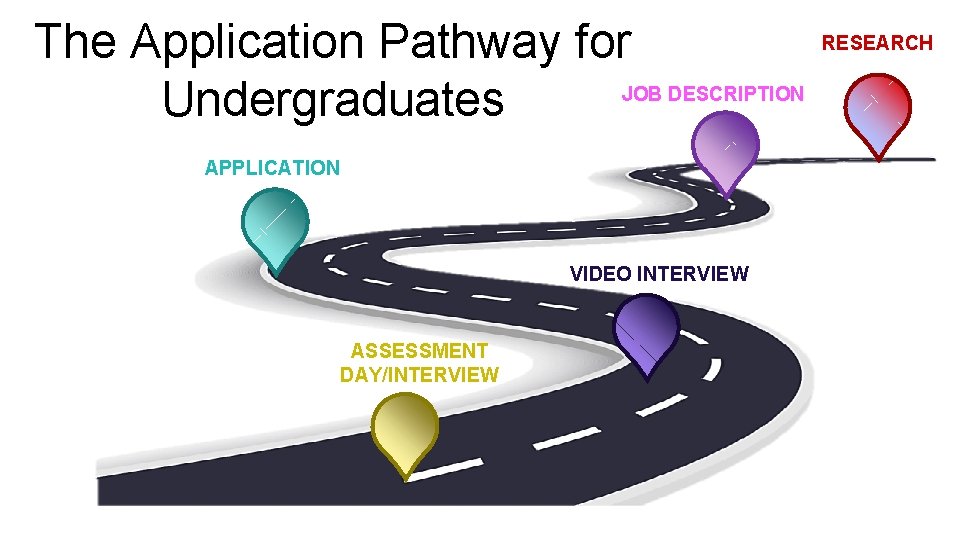 The Application Pathway for Undergraduates

RESEARCH

JOB DESCRIPTION

APPLICATION

VIDEO INTERVIEW

ASSESSMENT DAY/INTERVIEW